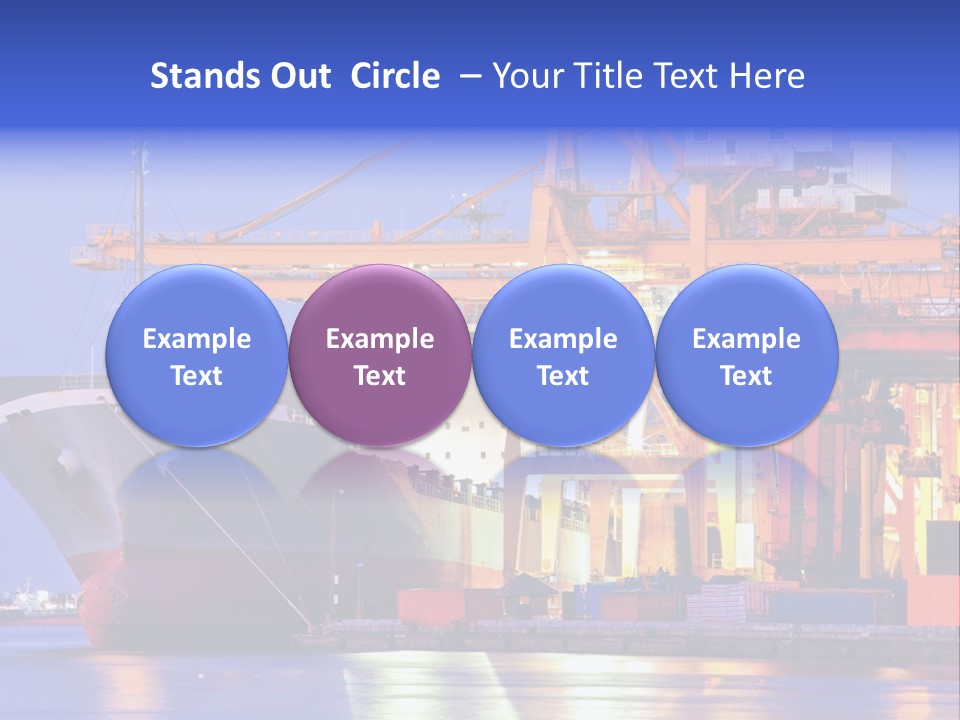 Stands Out Circle – Your Title Text Here

Example Text

Example Text

Example Text

Example Text